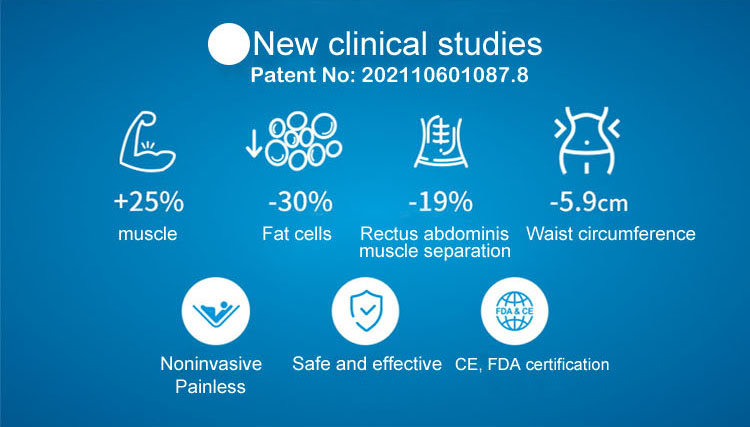 New clinical studies
Patent No: 202110601087.8

+25%
muscle

-30%
Fat cells

-19%
Rectus abdominis muscle separation

-5.9cm
Waist circumference

Noninvasive
Painless

Safe and effective

FDA & CE
CE, FDA certification